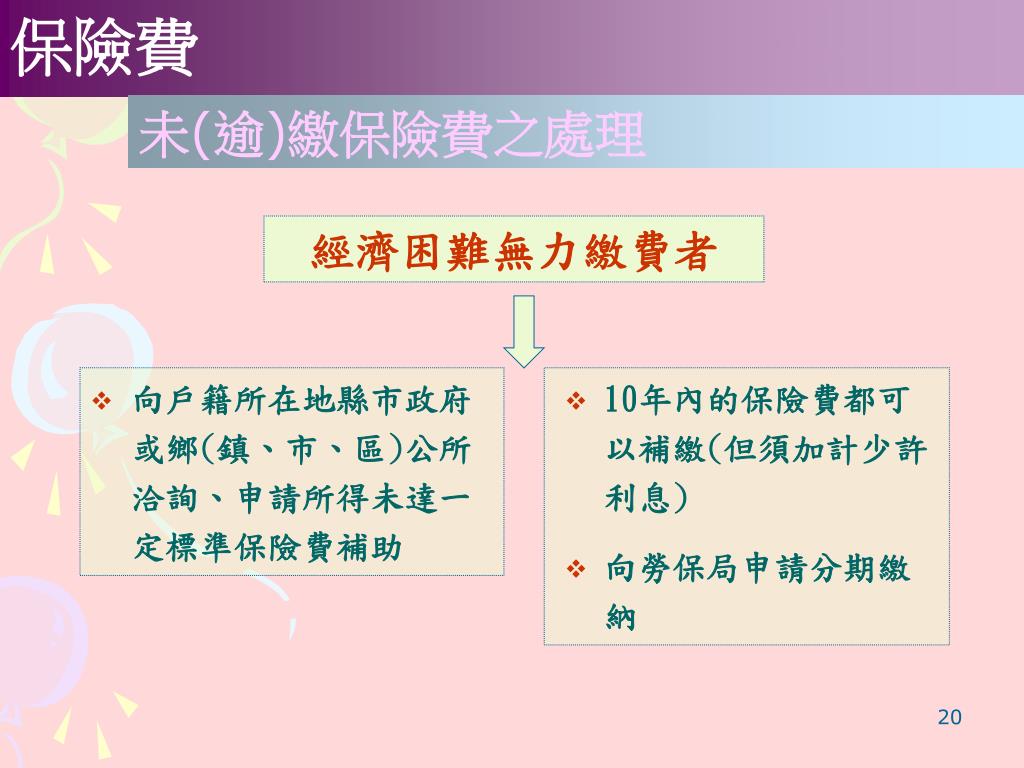 保險費

未(逾)繳保險費之處理

經濟困難無力繳費者

❖ 向戶籍所在地縣市政府或鄉(鎮、市、區)公所洽詢、申請所得未達一定標準保險費補助

❖ 10年內的保險費都可以補繳(但須加計少許利息)

❖ 向勞保局申請分期繳納

20